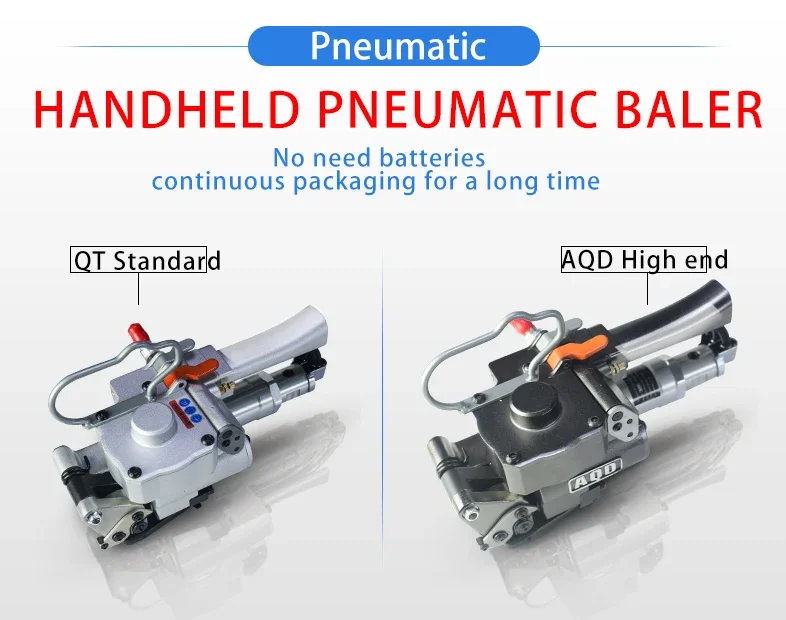 Pneumatic

HANDHELD PNEUMATIC BALER

No need batteries
continuous packaging for a long time

QT Standard

AQD High end

AQD